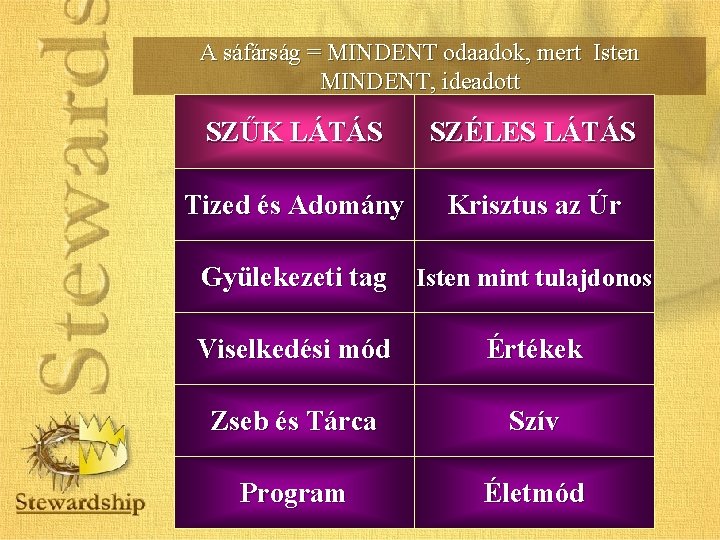 Stewards

A sáfárság = MINDENT odaadok, mert Isten MINDENT, ideadott

| SZŰK LÁTÁS | SZÉLES LÁTÁS |
|---|---|
| Tized és Adomány | Krisztus az Úr |
| Gyülekezeti tag | Isten mint tulajdonos |
| Viselkedési mód | Értékek |
| Zseb és Tárca | Szív |
| Program | Életmód |

Stewardship